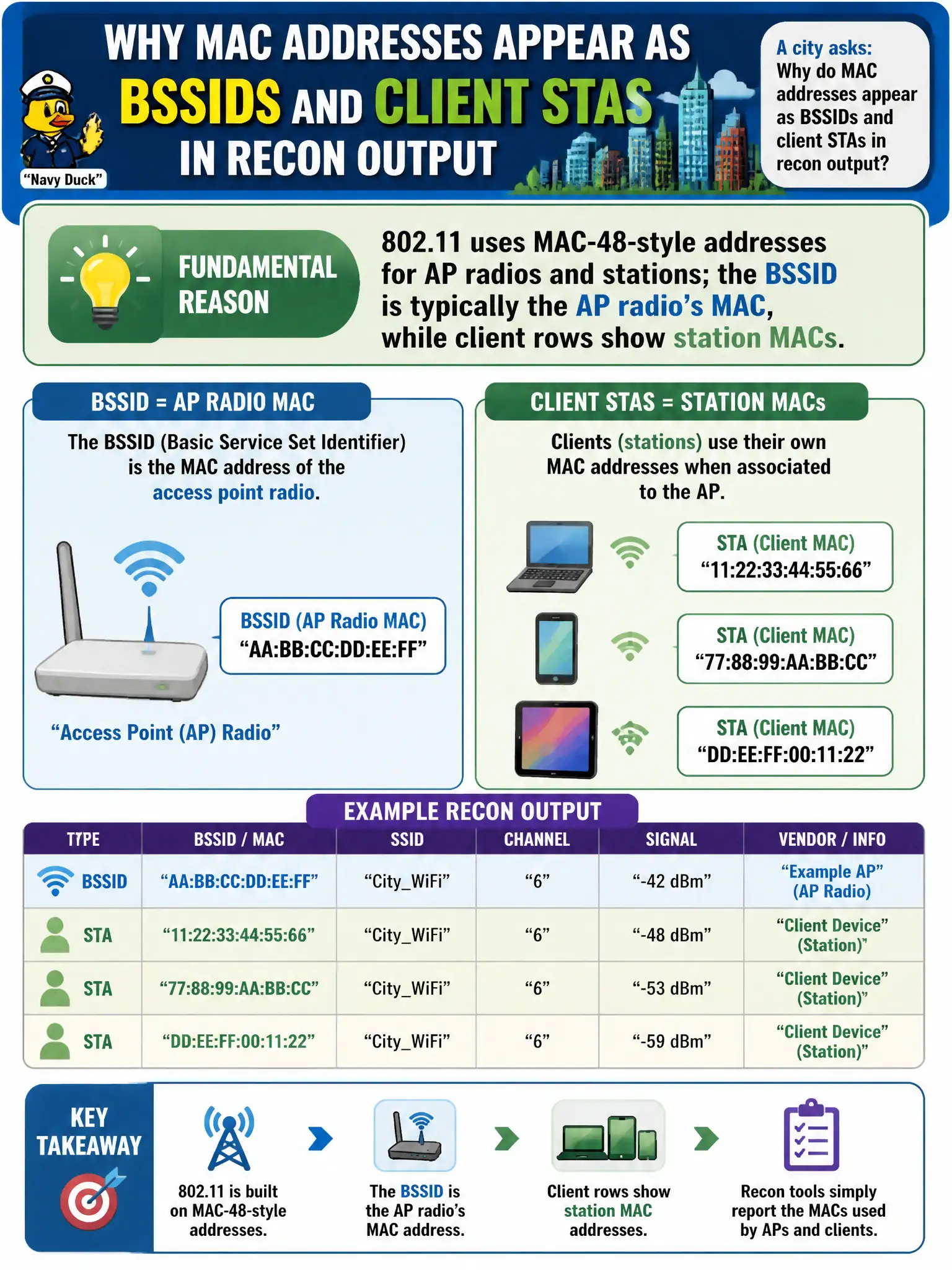 WHY MAC ADDRESSES APPEAR AS BSSIDS AND CLIENT STAS IN RECON OUTPUT

"Navy Duck"

A city asks: Why do MAC addresses appear as BSSIDs and client STAs in recon output?

FUNDAMENTAL REASON

802.11 uses MAC-48-style addresses for AP radios and stations; the BSSID is typically the AP radio's MAC, while client rows show station MACs.

BSSID = AP RADIO MAC

The BSSID (Basic Service Set Identifier) is the MAC address of the access point radio.

BSSID (AP Radio MAC)
"AA:BB:CC:DD:EE:FF"

"Access Point (AP) Radio"

CLIENT STAS = STATION MACs

Clients (stations) use their own MAC addresses when associated to the AP.

STA (Client MAC)
"11:22:33:44:55:66"

STA (Client MAC)
"77:88:99:AA:BB:CC"

STA (Client MAC)
"DD:EE:FF:00:11:22"

EXAMPLE RECON OUTPUT

| TYPE | BSSID / MAC | SSID | CHANNEL | SIGNAL | VENDOR / INFO |
|---|---|---|---|---|---|
| BSSID | "AA:BB:CC:DD:EE:FF" | "City_WiFi" | "6" | "-42 dBm" | "Example AP" (AP Radio) |
| STA | "11:22:33:44:55:66" | "City_WiFi" | "6" | "-48 dBm" | "Client Device" (Station)" |
| STA | "77:88:99:AA:BB:CC" | "City_WiFi" | "6" | "-53 dBm" | "Client Device" (Station)" |
| STA | "DD:EE:FF:00:11:22" | "City_WiFi" | "6" | "-59 dBm" | "Client Device" (Station)" |

KEY TAKEAWAY

802.11 is built on MAC-48-style addresses.

The BSSID is the AP radio's MAC address.

Client rows show station MAC addresses.

Recon tools simply report the MACs used by APs and clients.